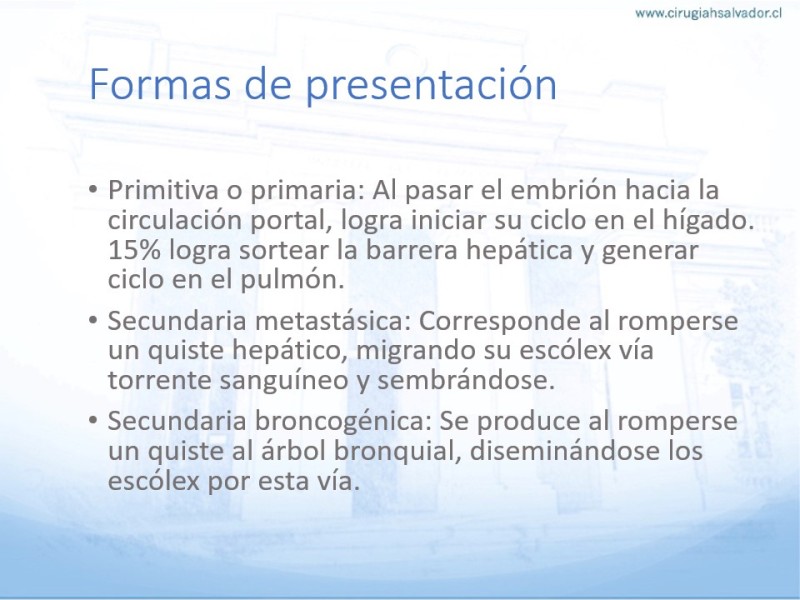 www.cirugiahsalvador.cl

Formas de presentación

• Primitiva o primaria: Al pasar el embrión hacia la circulación portal, logra iniciar su ciclo en el hígado. 15% logra sortear la barrera hepática y generar ciclo en el pulmón.

• Secundaria metastásica: Corresponde al romperse un quiste hepático, migrando su escólex vía torrente sanguíneo y sembrándose.

• Secundaria broncogénica: Se produce al romperse un quiste al árbol bronquial, diseminándose los escólex por esta vía.